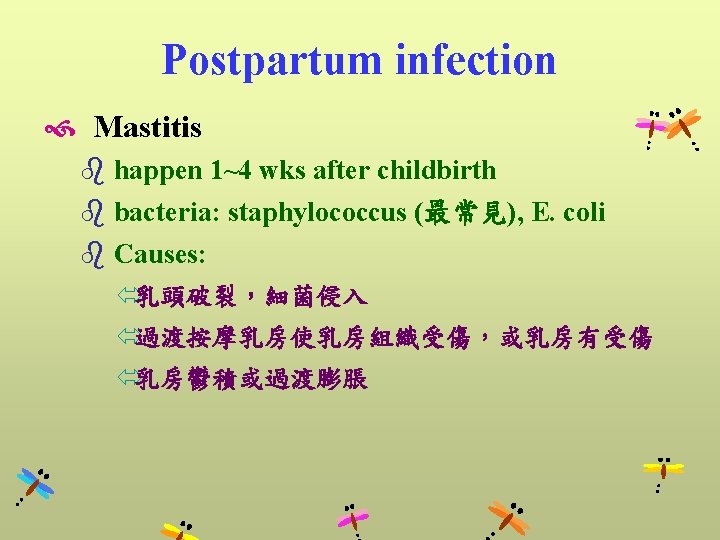 Postpartum infection

Mastitis

happen 1~4 wks after childbirth

bacteria: staphylococcus (最常見), E. coli

Causes:

乳頭破裂，細菌侵入

過渡按摩乳房使乳房組織受傷，或乳房有受傷

乳房鬱積或過渡膨脹